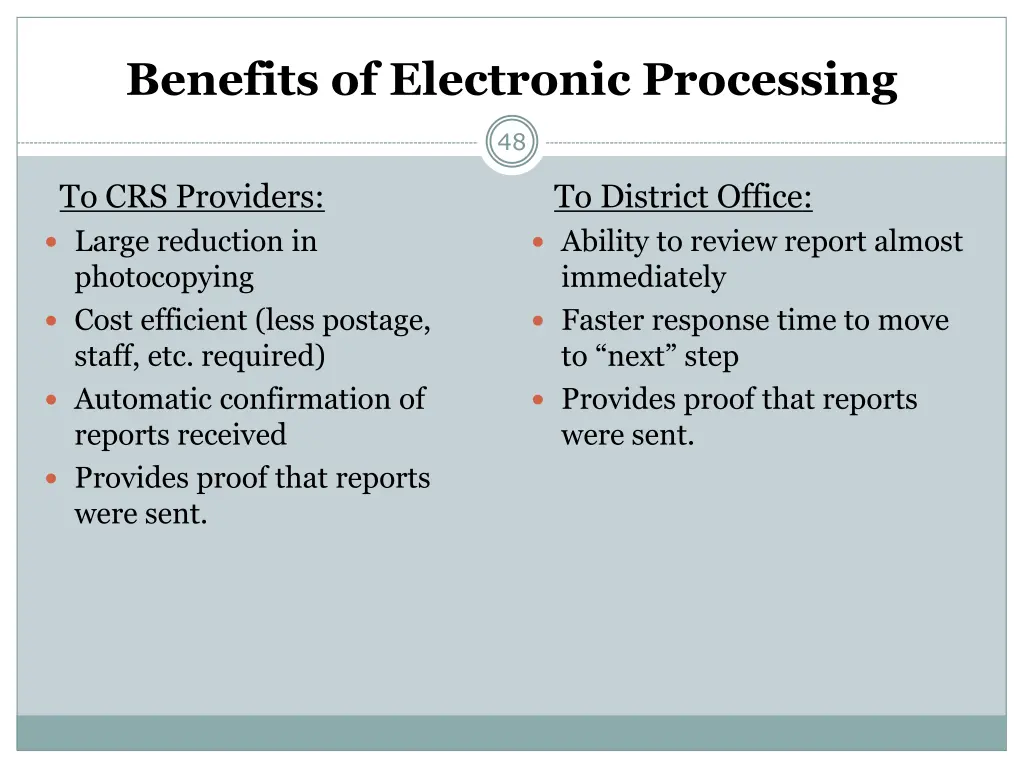 Benefits of Electronic Processing

48

To CRS Providers:

- Large reduction in photocopying
- Cost efficient (less postage, staff, etc. required)
- Automatic confirmation of reports received
- Provides proof that reports were sent.

To District Office:

- Ability to review report almost immediately
- Faster response time to move to “next” step
- Provides proof that reports were sent.